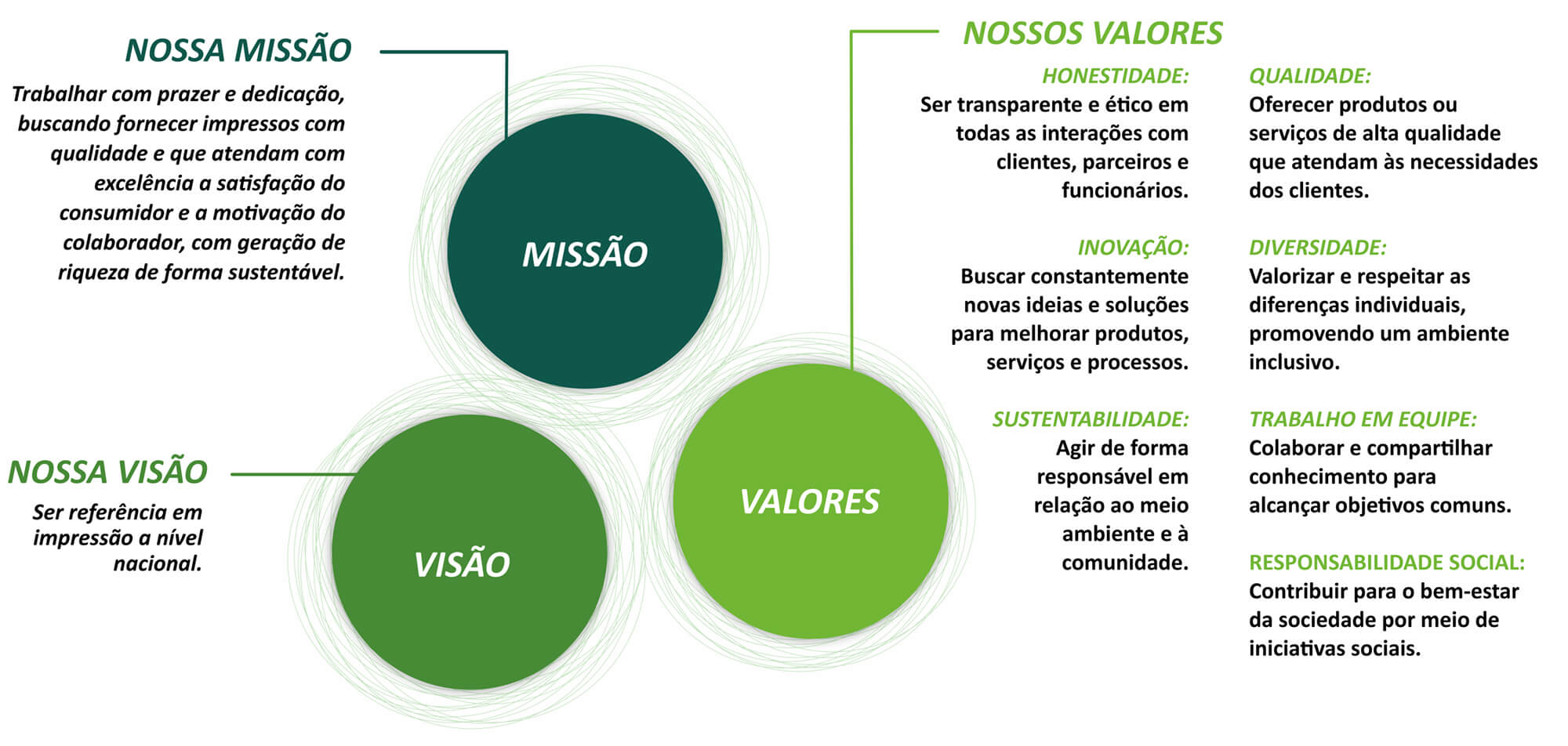 NOSSA MISSÃO

Trabalhar com prazer e dedicação, buscando fornecer impressos com qualidade e que atendam com excelência a satisfação do consumidor e a motivação do colaborador, com geração de riqueza de forma sustentável.

MISSÃO

NOSSA VISÃO

Ser referência em impressão a nível nacional.

VISÃO

VALORES

NOSSOS VALORES

HONESTIDADE:
Ser transparente e ético em todas as interações com clientes, parceiros e funcionários.

INOVAÇÃO:
Buscar constantemente novas ideias e soluções para melhorar produtos, serviços e processos.

SUSTENTABILIDADE:
Agir de forma responsável em relação ao meio ambiente e à comunidade.

QUALIDADE:
Oferecer produtos ou serviços de alta qualidade que atendam às necessidades dos clientes.

DIVERSIDADE:
Valorizar e respeitar as diferenças individuais, promovendo um ambiente inclusivo.

TRABALHO EM EQUIPE:
Colaborar e compartilhar conhecimento para alcançar objetivos comuns.

RESPONSABILIDADE SOCIAL:
Contribuir para o bem-estar da sociedade por meio de iniciativas sociais.